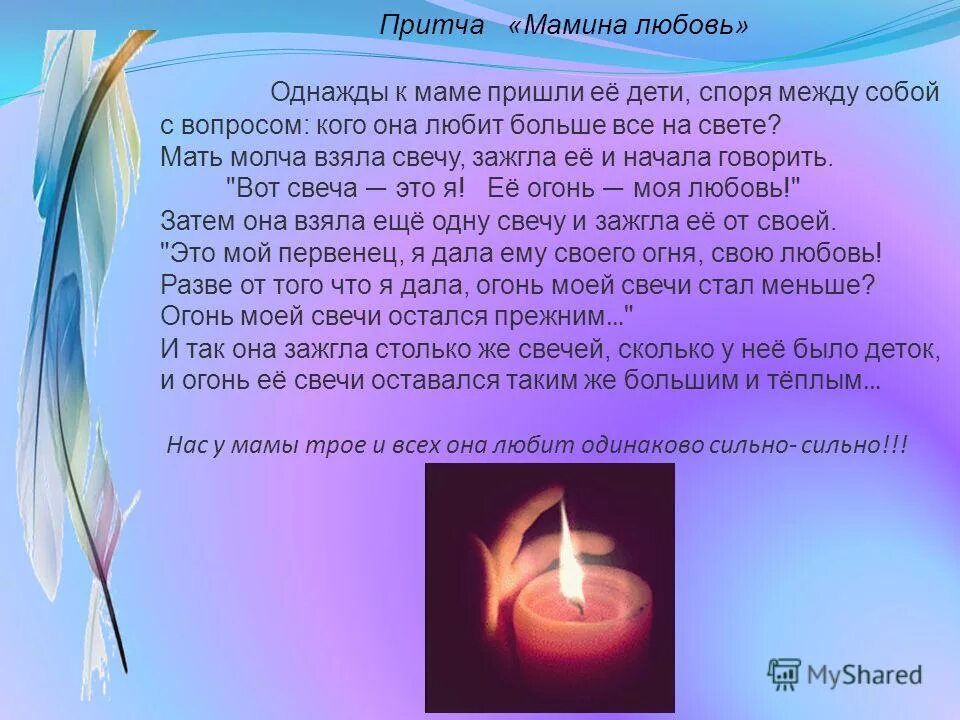 Притча «Мамина любовь»

Однажды к маме пришли её дети, споря между собой с вопросом: кого она любит больше все на свете? Мать молча взяла свечу, зажгла её и начала говорить.
"Вот свеча — это я! Её огонь — моя любовь!"
Затем она взяла ещё одну свечу и зажгла её от своей.
"Это мой первенец, я дала ему своего огня, свою любовь! Разве от того что я дала, огонь моей свечи стал меньше? Огонь моей свечи остался прежним..."
И так она зажгла столько же свечей, сколько у неё было деток, и огонь её свечи оставался таким же большим и тёплым...

Нас у мамы трое и всех она любит одинаково сильно- сильно!!!

MyShared